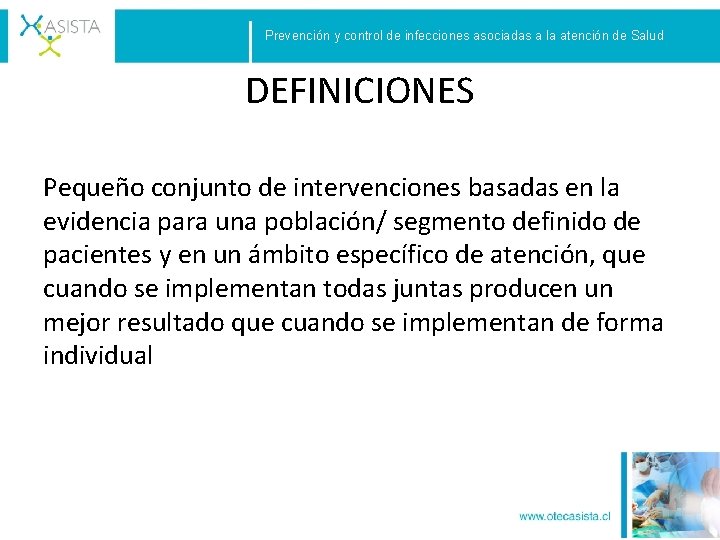 ASISTA

Prevención y control de infecciones asociadas a la atención de Salud

DEFINICIONES

Pequeño conjunto de intervenciones basadas en la evidencia para una población/ segmento definido de pacientes y en un ámbito específico de atención, que cuando se implementan todas juntas producen un mejor resultado que cuando se implementan de forma individual

www.otecasista.cl